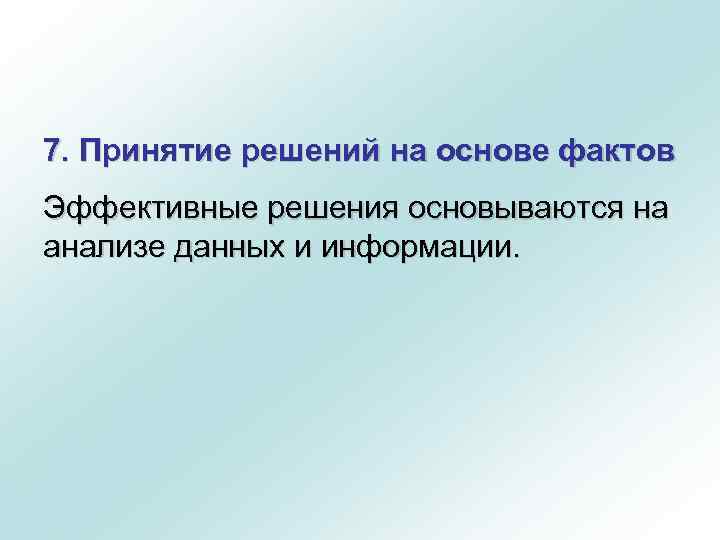 7. Принятие решений на основе фактов

Эффективные решения основываются на анализе данных и информации.